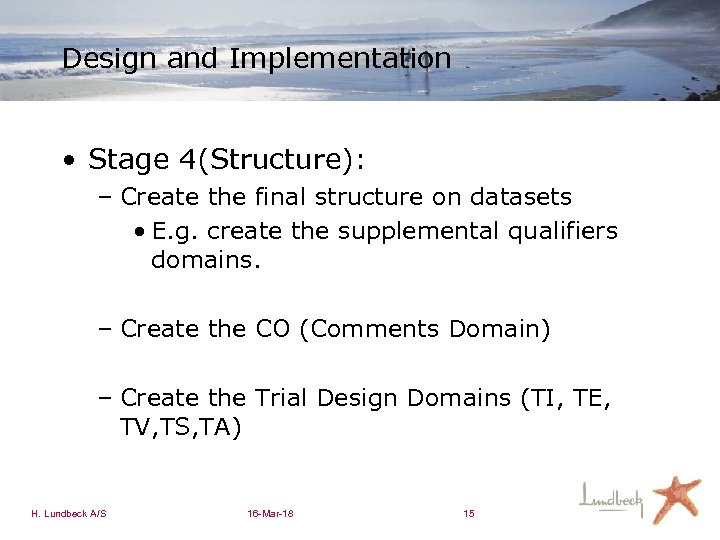 Design and Implementation

• Stage 4(Structure):

– Create the final structure on datasets

• E.g. create the supplemental qualifiers domains.

– Create the CO (Comments Domain)

– Create the Trial Design Domains (TI, TE, TV,TS,TA)

H. Lundbeck A/S

16-Mar-18

15

Lundbeck